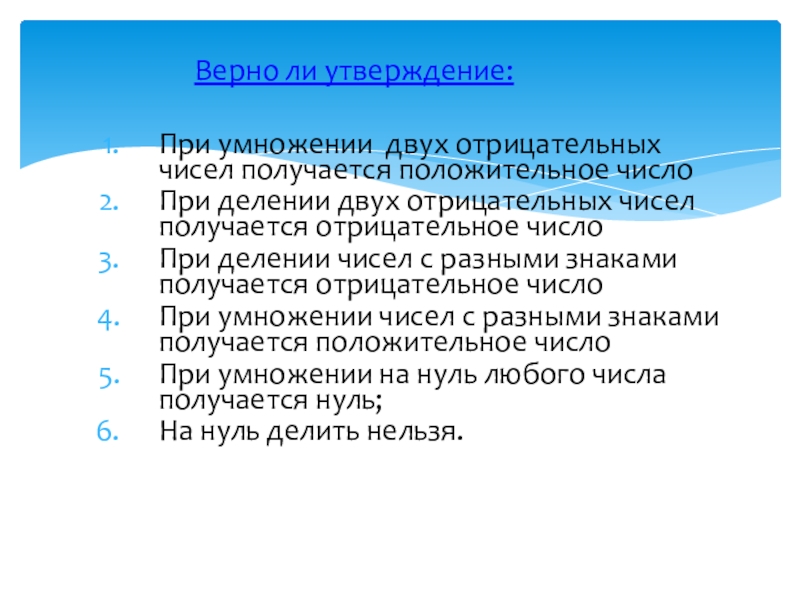 Верно ли утверждение:

1. При умножении двух отрицательных чисел получается положительное число
2. При делении двух отрицательных чисел получается отрицательное число
3. При делении чисел с разными знаками получается отрицательное число
4. При умножении чисел с разными знаками получается положительное число
5. При умножении на нуль любого числа получается нуль;
6. На нуль делить нельзя.